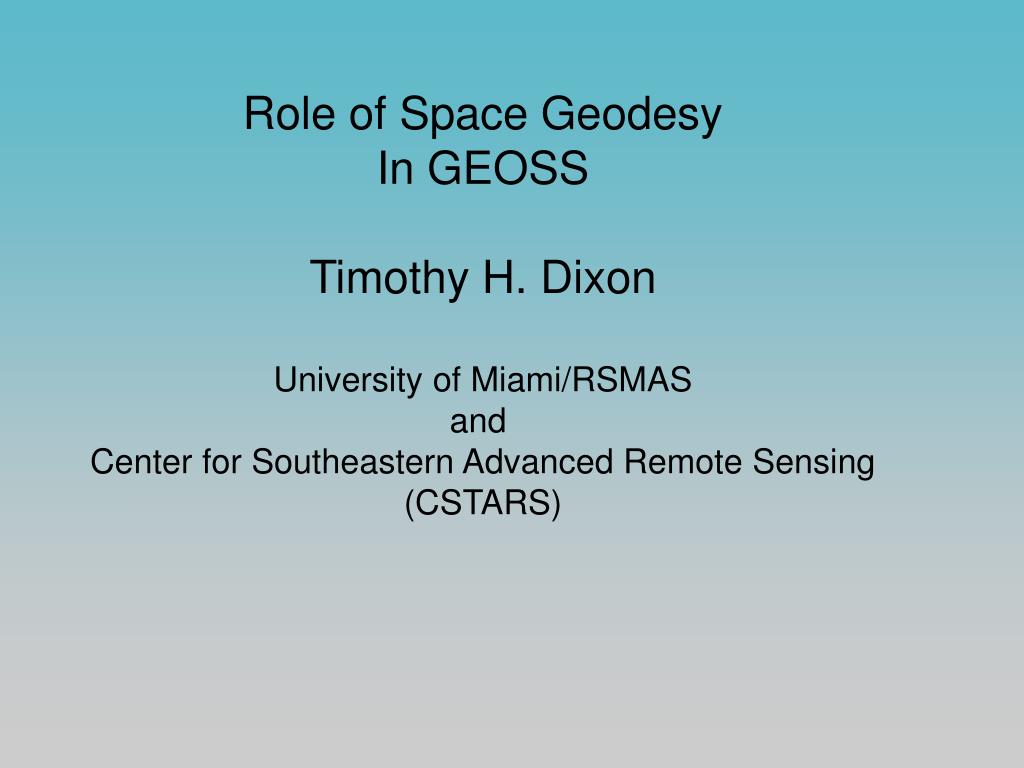 Role of Space Geodesy
In GEOSS

Timothy H. Dixon

University of Miami/RSMAS
and
Center for Southeastern Advanced Remote Sensing
(CSTARS)